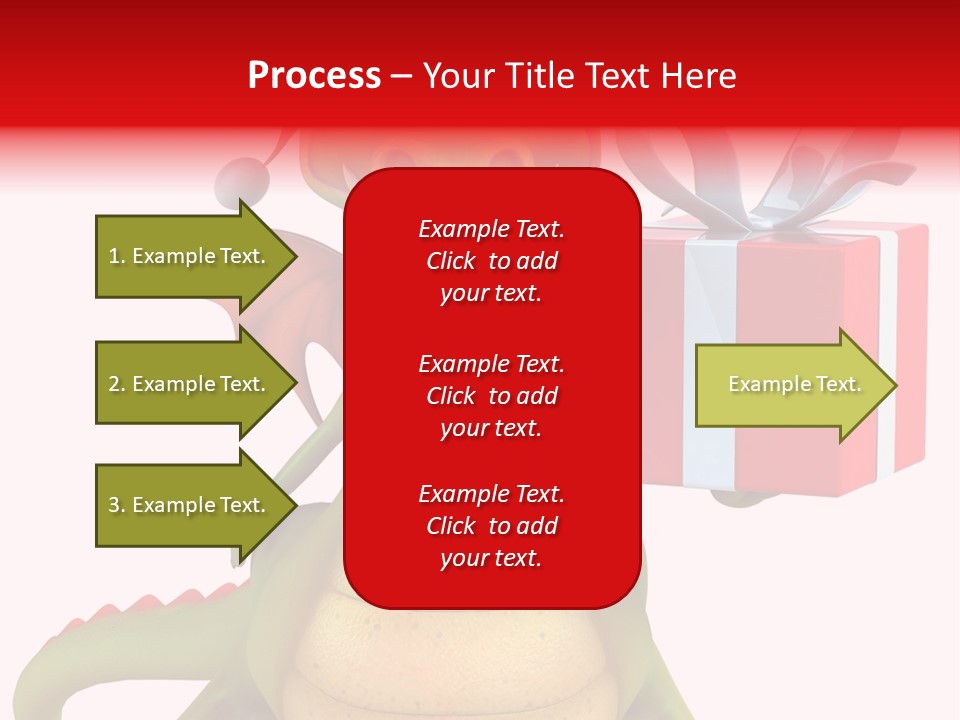 Process – Your Title Text Here

1. Example Text.

2. Example Text.

3. Example Text.

Example Text. Click to add your text.

Example Text. Click to add your text.

Example Text. Click to add your text.

Example Text.